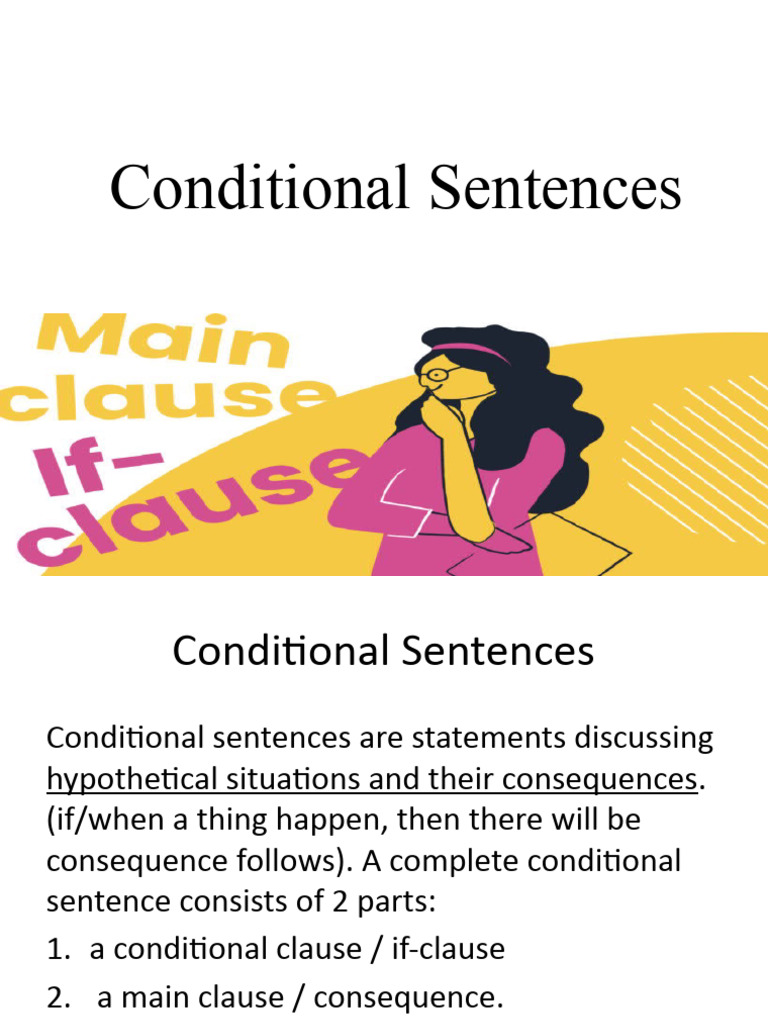 Conditional Sentences

Main clause If-clause

Conditional Sentences

Conditional sentences are statements discussing hypothetical situations and their consequences. (if/when a thing happen, then there will be consequence follows). A complete conditional sentence consists of 2 parts:

1. a conditional clause / if-clause
2. a main clause / consequence.